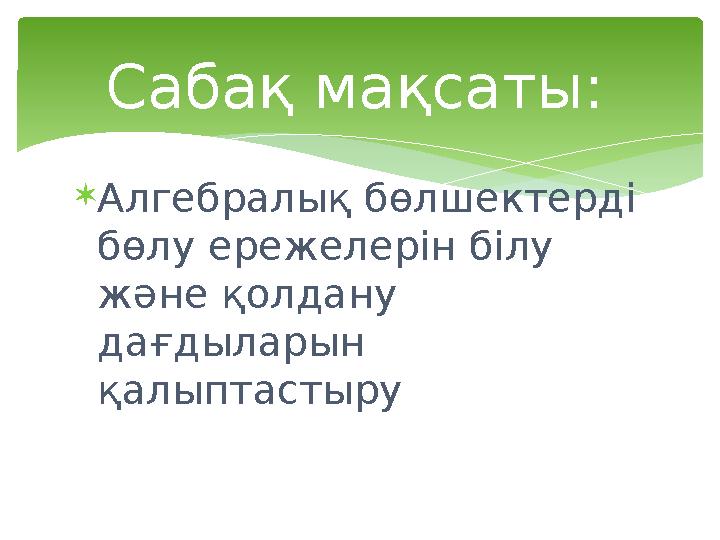 Сабақ мақсаты:

Алгебралық бөлшектерді бөлу ережелерін білу және қолдану дағдыларын қалыптастыру